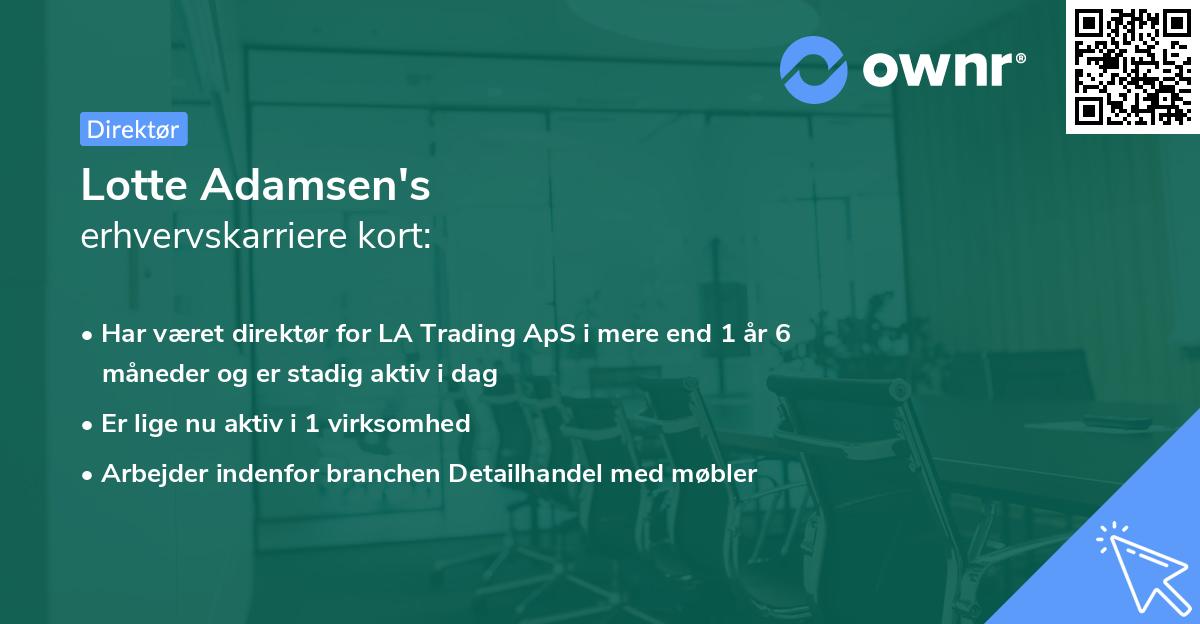 ownr®

Direktør

Lotte Adamsen's
erhvervskarriere kort:

• Har været direktør for LA Trading ApS i mere end 1 år 6 måneder og er stadig aktiv i dag
• Er lige nu aktiv i 1 virksomhed
• Arbejder indenfor branchen Detailhandel med møbler